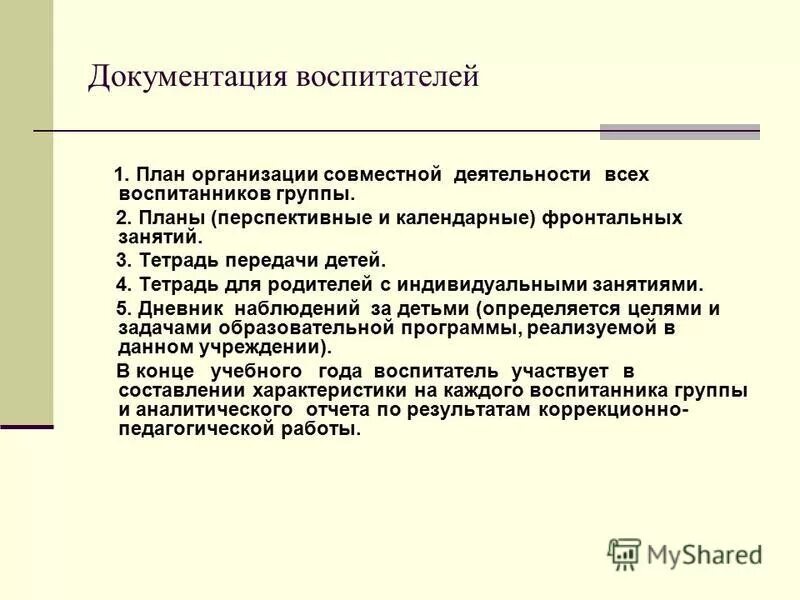 Документация воспитателей

1. План организации совместной деятельности всех воспитанников группы.

2. Планы (перспективные и календарные) фронтальных занятий.

3. Тетрадь передачи детей.

4. Тетрадь для родителей с индивидуальными занятиями.

5. Дневник наблюдений за детьми (определяется целями и задачами образовательной программы, реализуемой в данном учреждении).

В конце учебного года воспитатель участвует в составлении характеристики на каждого воспитанника группы и аналитического отчета по результатам коррекционно-педагогической работы.

MyShared